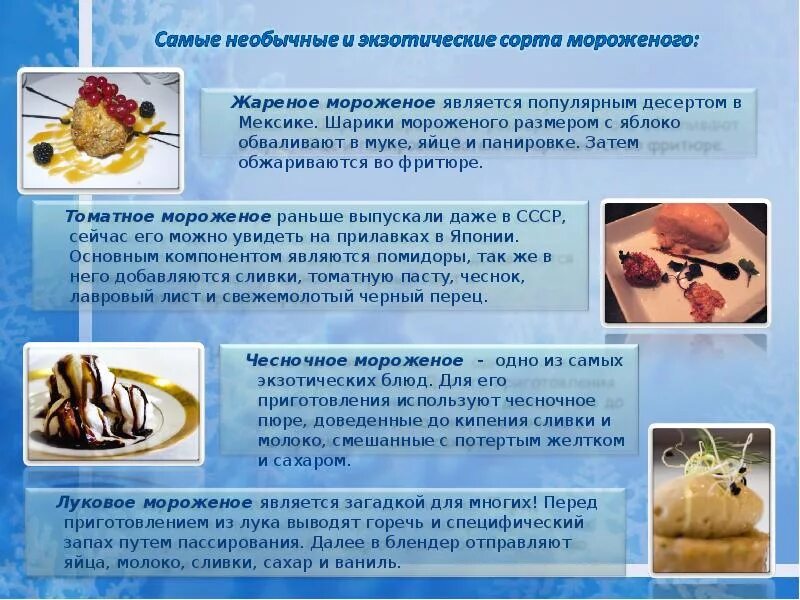 Самые необычные и экзотические сорта мороженого:

Жареное мороженое является популярным десертом в Мексике. Шарики мороженого размером с яблоко обваливают в муке, яйце и панировке. Затем обжариваются во фритюре.

Томатное мороженое раньше выпускали даже в СССР, сейчас его можно увидеть на прилавках в Японии. Основным компонентом являются помидоры, так же в него добавляются сливки, томатную пасту, чеснок, лавровый лист и свежемолотый черный перец.

Чесночное мороженое - одно из самых экзотических блюд. Для его приготовления используют чесночное пюре, доведенные до кипения сливки и молоко, смешанные с потертым желтком и сахаром.

Луковое мороженое является загадкой для многих! Перед приготовлением из лука выводят горечь и специфический запах путем пассирования. Далее в блендер отправляют яйца, молоко, сливки, сахар и ваниль.